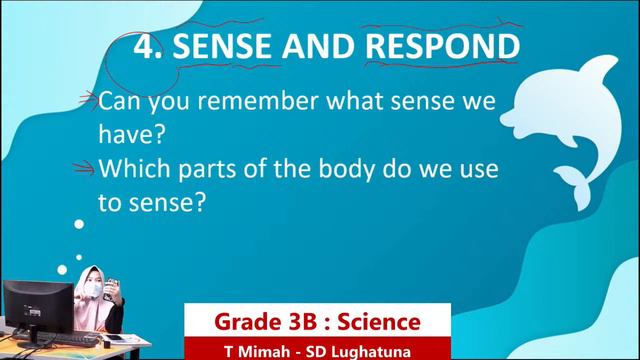 4. SENSE AND RESPOND

Can you remember what sense we have?

Which parts of the body do we use to sense?

Grade 3B : Science

T Mimah - SD Lughatuna